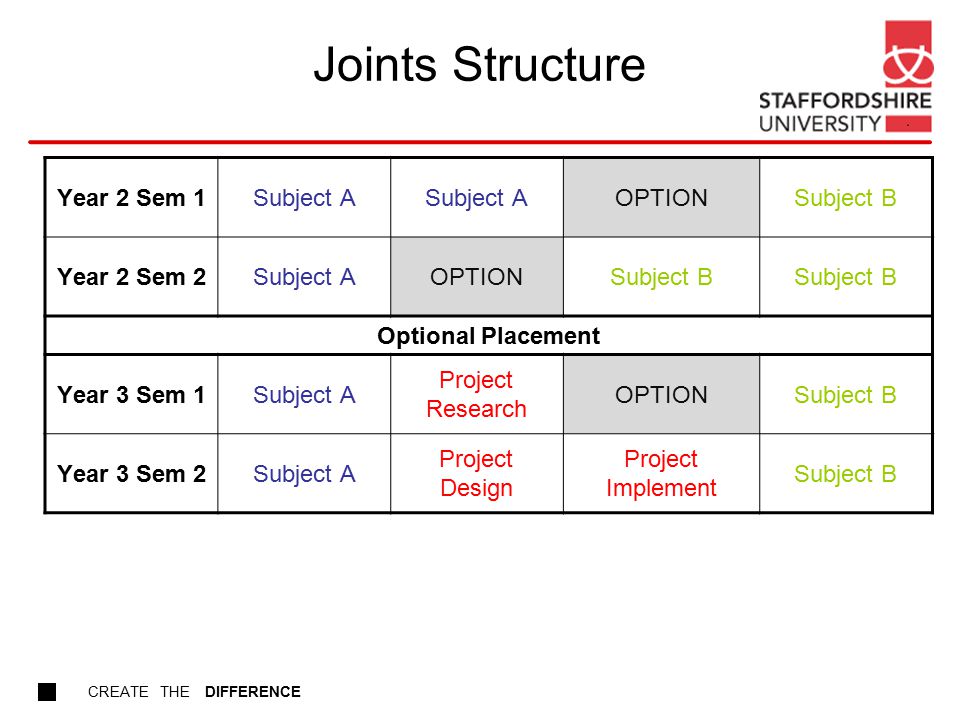 Joints Structure

STAFFORDSHIRE UNIVERSITY

| Year 2 Sem 1 | Subject A | Subject A | OPTION | Subject B |
|---|---|---|---|---|
| Year 2 Sem 2 | Subject A | OPTION | Subject B | Subject B |
| Optional Placement | | | | |
| Year 3 Sem 1 | Subject A | Project Research | OPTION | Subject B |
| Year 3 Sem 2 | Subject A | Project Design | Project Implement | Subject B |

CREATE THE DIFFERENCE